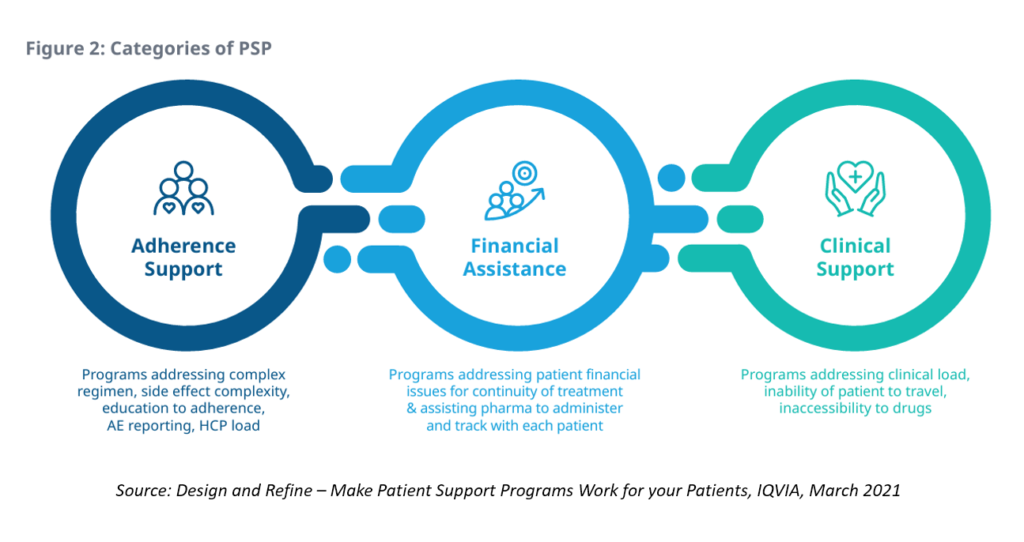 Figure 2: Categories of PSP

Adherence Support

Financial Assistance

Clinical Support

Programs addressing complex regimen, side effect complexity, education to adherence, AE reporting, HCP load

Programs addressing patient financial issues for continuity of treatment & assisting pharma to administer and track with each patient

Programs addressing clinical load, inability of patient to travel, inaccessibility to drugs

Source: Design and Refine – Make Patient Support Programs Work for your Patients, IQVIA, March 2021